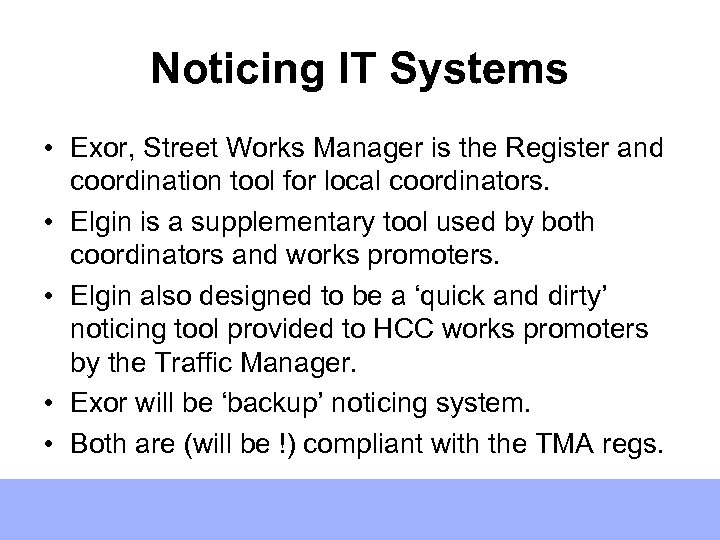 Noticing IT Systems

• Exor, Street Works Manager is the Register and coordination tool for local coordinators.
• Elgin is a supplementary tool used by both coordinators and works promoters.
• Elgin also designed to be a ‘quick and dirty’ noticing tool provided to HCC works promoters by the Traffic Manager.
• Exor will be ‘backup’ noticing system.
• Both are (will be !) compliant with the TMA regs.